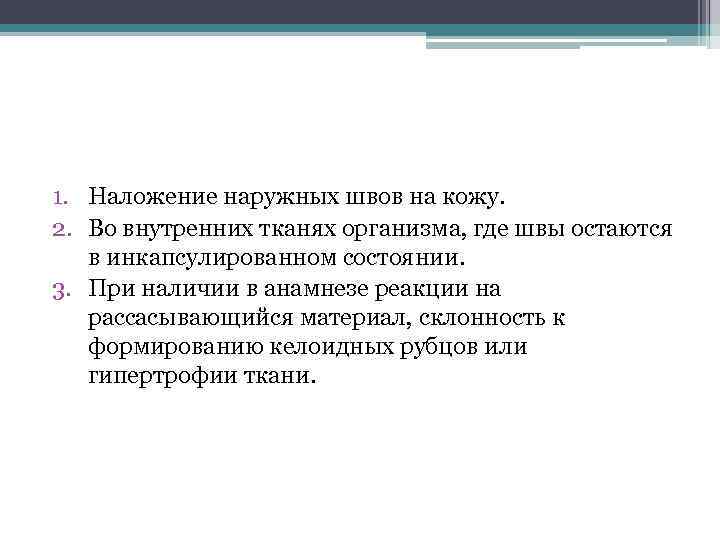 1. Наложение наружных швов на кожу.
2. Во внутренних тканях организма, где швы остаются в инкапсулированном состоянии.
3. При наличии в анамнезе реакции на рассасывающийся материал, склонность к формированию келоидных рубцов или гипертрофии ткани.